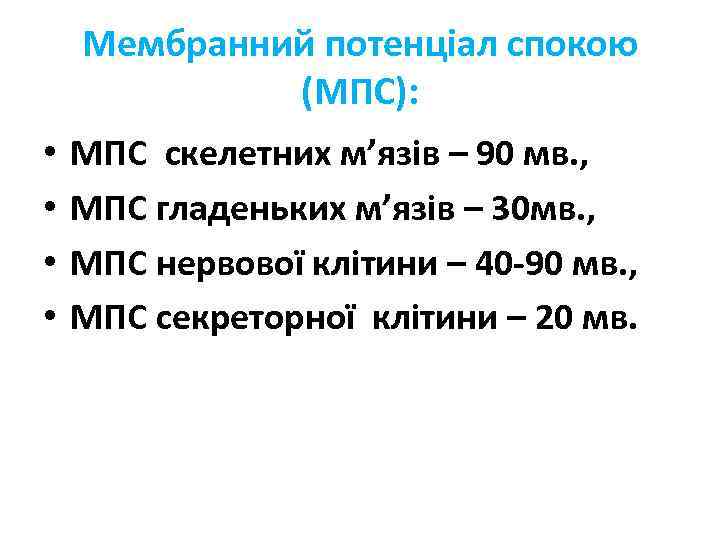 Мембранний потенціал спокою (МПС):

• МПС скелетних м’язів – 90 мв.,
• МПС гладеньких м’язів – 30мв.,
• МПС нервової клітини – 40-90 мв.,
• МПС секреторної клітини – 20 мв.